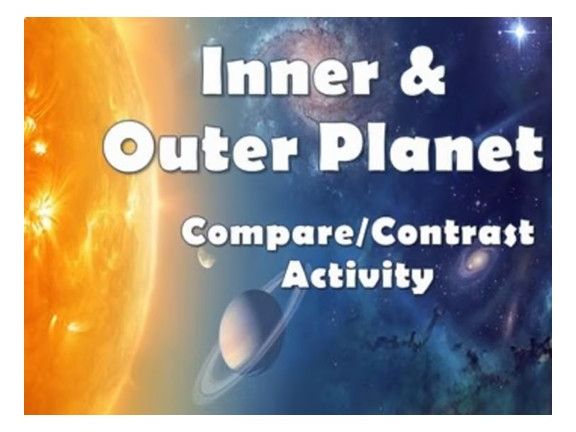 Inner & Outer Planet

Compare/Contrast Activity